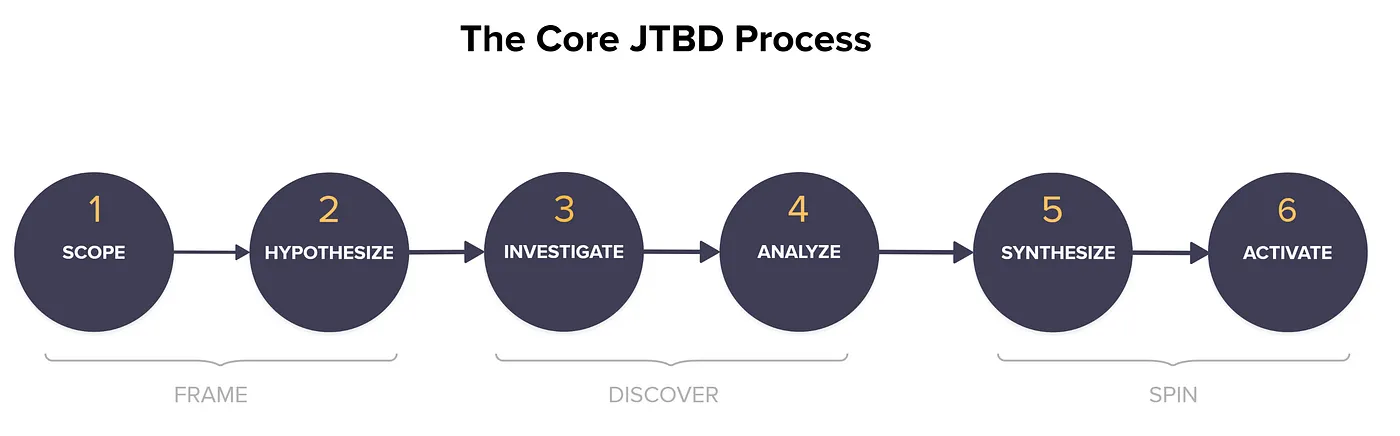 The Core JTBD Process

1
SCOPE

2
HYPOTHESIZE

3
INVESTIGATE

4
ANALYZE

5
SYNTHESIZE

6
ACTIVATE

FRAME

DISCOVER

SPIN